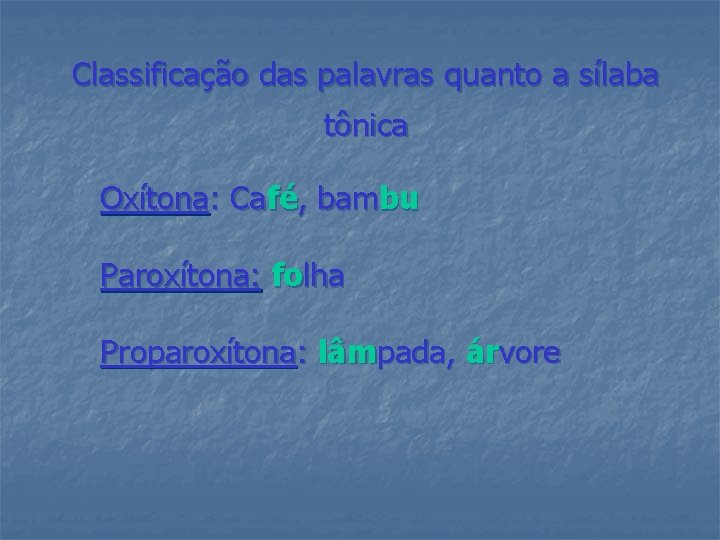 Classificação das palavras quanto a sílaba tônica

Oxítona: Café, bambu

Paroxítona: folha

Proparoxítona: lâmpada, árvore